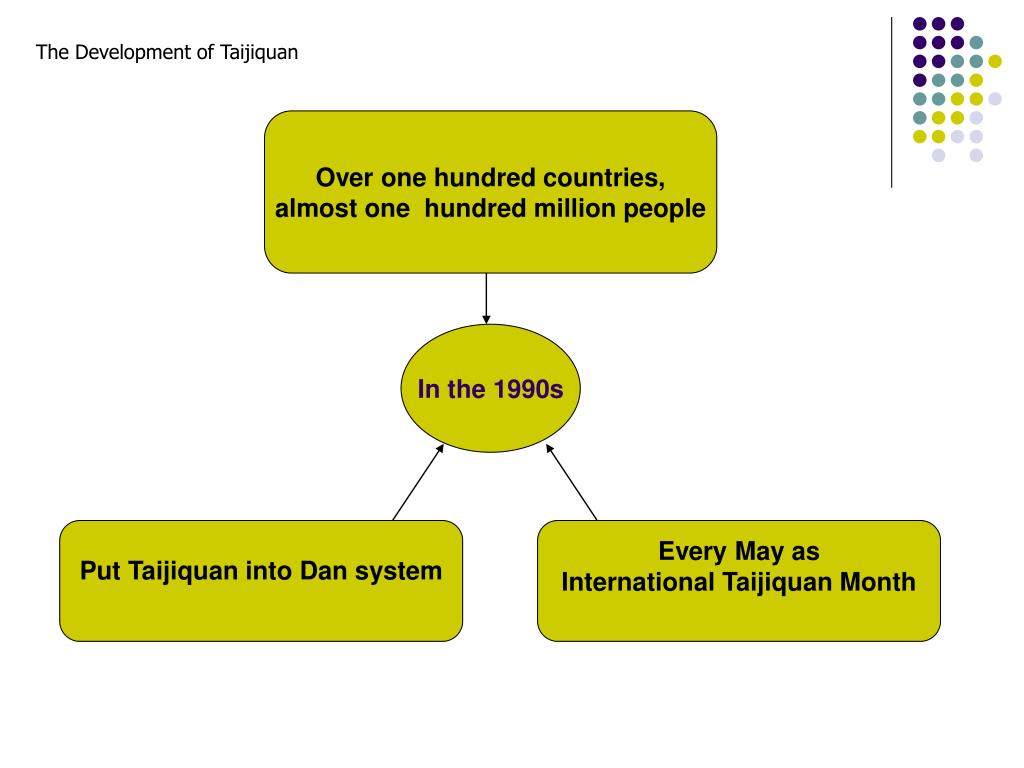 The Development of Taijiquan

Over one hundred countries, almost one hundred million people

In the 1990s

Put Taijiquan into Dan system

Every May as International Taijiquan Month